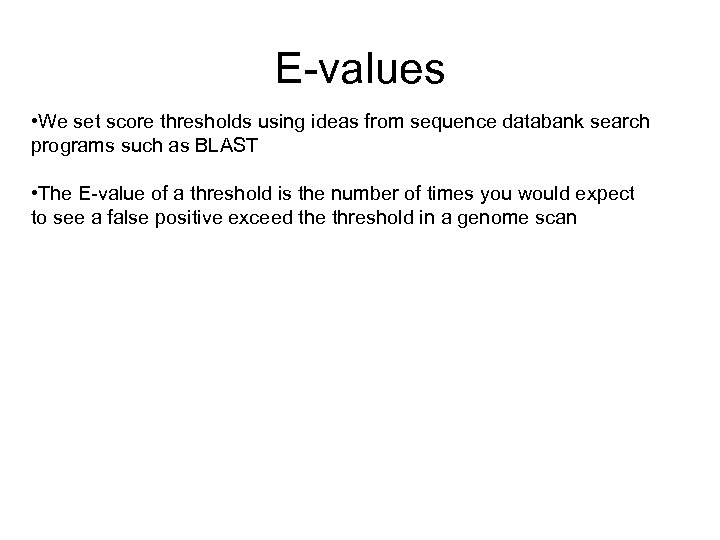 E-values

•We set score thresholds using ideas from sequence databank search programs such as BLAST

•The E-value of a threshold is the number of times you would expect to see a false positive exceed the threshold in a genome scan